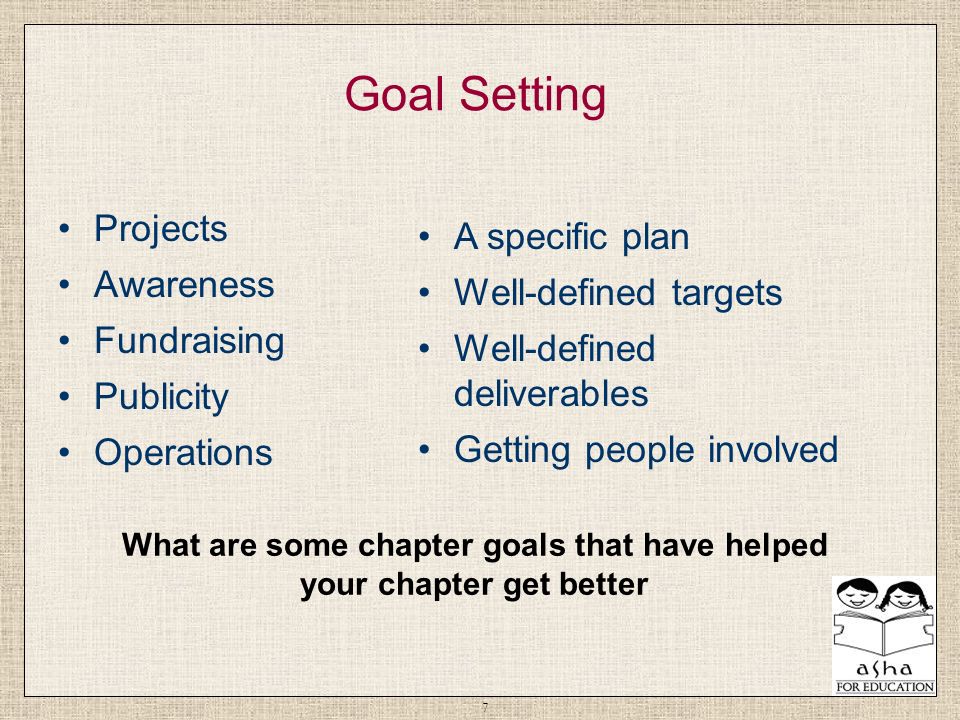 Goal Setting

• Projects
• Awareness
• Fundraising
• Publicity
• Operations

• A specific plan
• Well-defined targets
• Well-defined deliverables
• Getting people involved

What are some chapter goals that have helped your chapter get better

asha
FOR EDUCATION

7